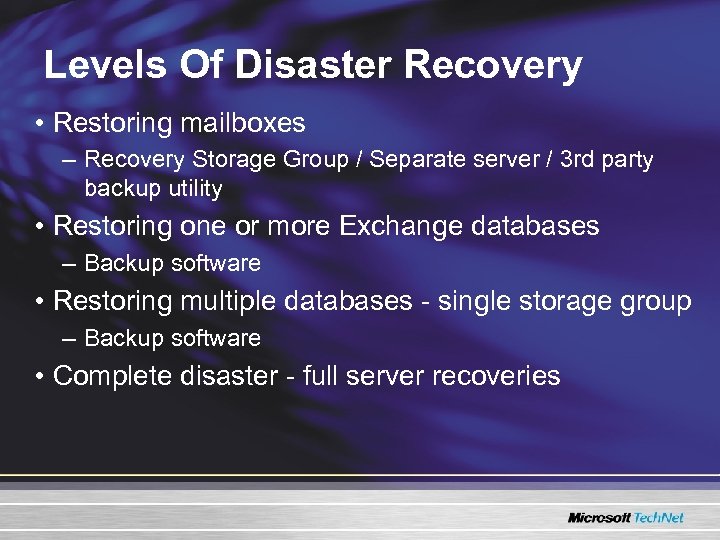 Levels Of Disaster Recovery

• Restoring mailboxes

– Recovery Storage Group / Separate server / 3rd party backup utility

• Restoring one or more Exchange databases

– Backup software

• Restoring multiple databases - single storage group

– Backup software

• Complete disaster - full server recoveries

Microsoft TechNet